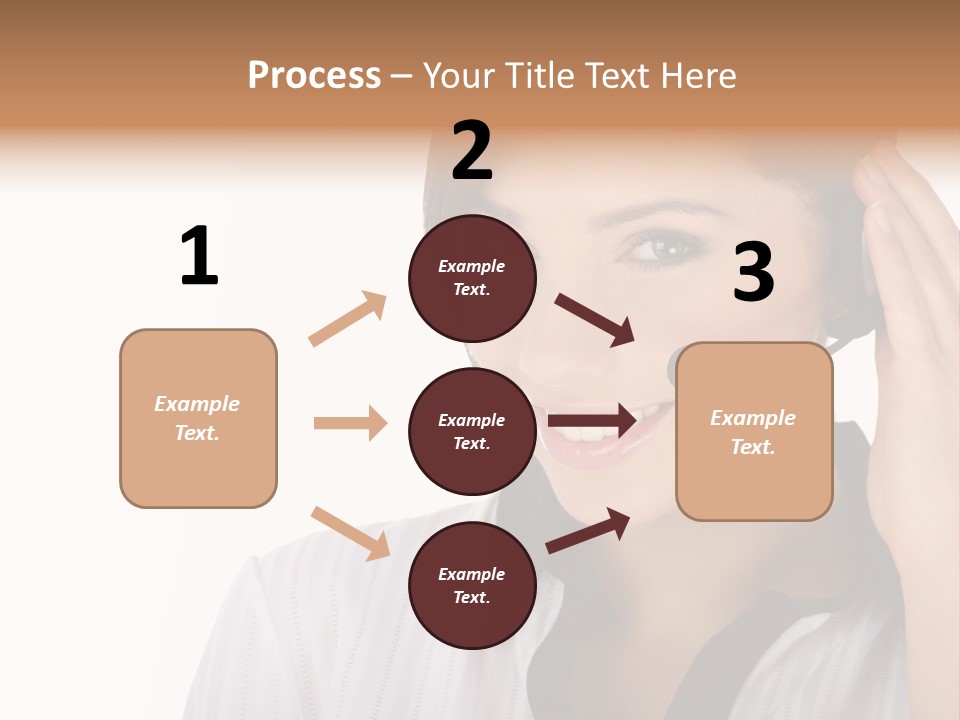 Process – Your Title Text Here

1

Example Text.

2

Example Text.

Example Text.

Example Text.

3

Example Text.